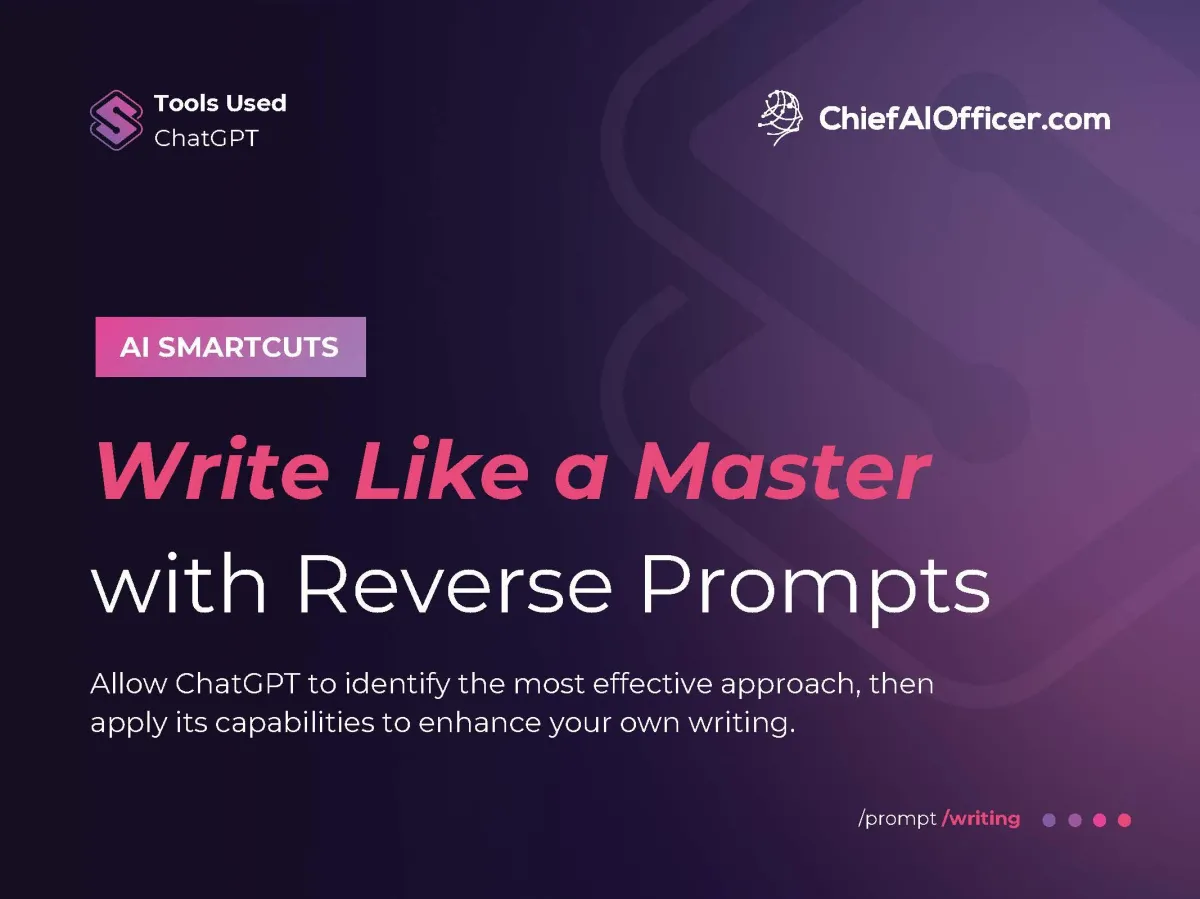 Tools Used
ChatGPT

ChiefAIOfficer.com

AI SMARTCUTS

Write Like a Master
with Reverse Prompts

Allow ChatGPT to identify the most effective approach, then apply its capabilities to enhance your own writing.

/prompt /writing